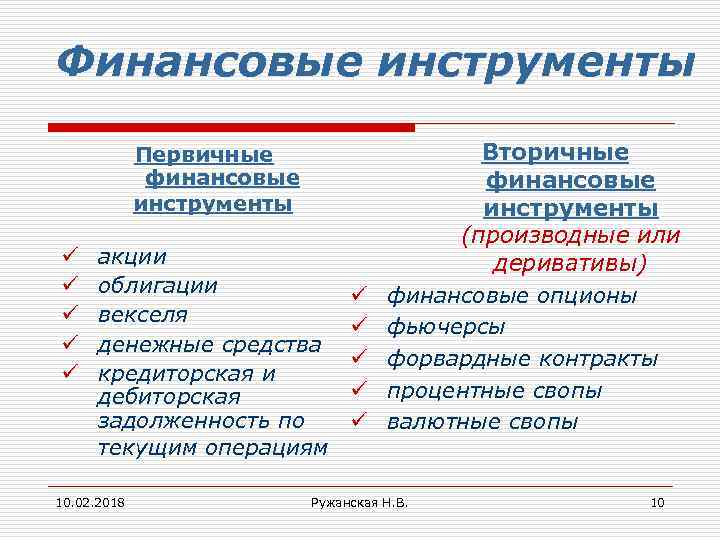 Финансовые инструменты

Первичные финансовые инструменты

✓ акции
✓ облигации
✓ векселя
✓ денежные средства
✓ кредиторская и дебиторская задолженность по текущим операциям

Вторичные финансовые инструменты (производные или деривативы)

✓ финансовые опционы
✓ фьючерсы
✓ форвардные контракты
✓ процентные свопы
✓ валютные свопы

10.02.2018 Ружанская Н.В. 10